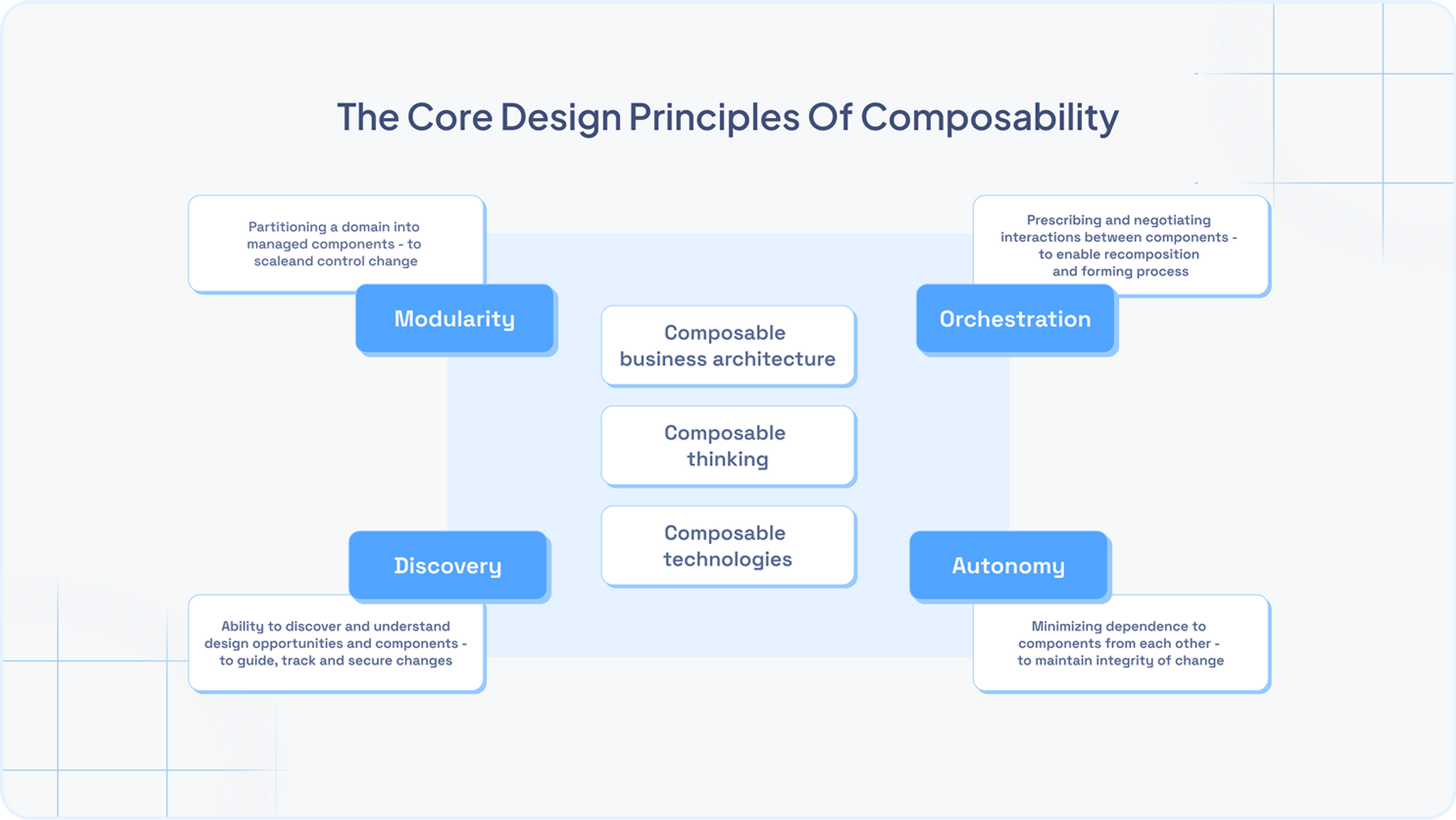 The Core Design Principles Of Composability

Partitioning a domain into managed components - to scaleand control change

Modularity

Prescribing and negotiating interactions between components - to enable recomposition and forming process

Orchestration

Composable business architecture

Composable thinking

Composable technologies

Discovery

Ability to discover and understand design opportunities and components - to guide, track and secure changes

Autonomy

Minimizing dependence to components from each other - to maintain integrity of change